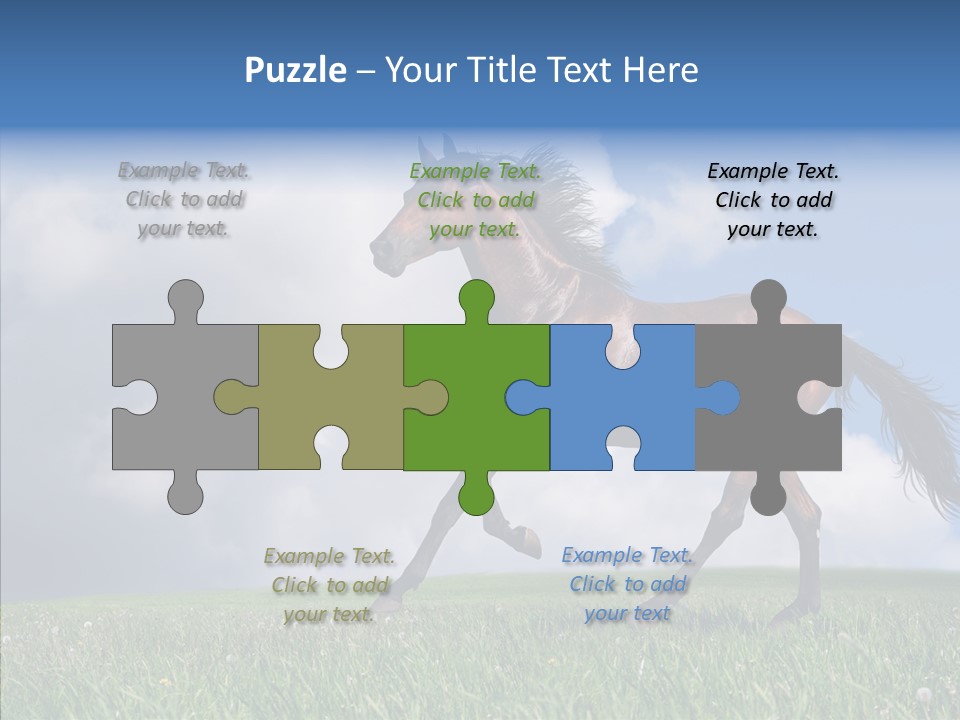 Puzzle – Your Title Text Here

Example Text. Click to add your text.

Example Text. Click to add your text.

Example Text. Click to add your text.

Example Text. Click to add your text.

Example Text. Click to add your text